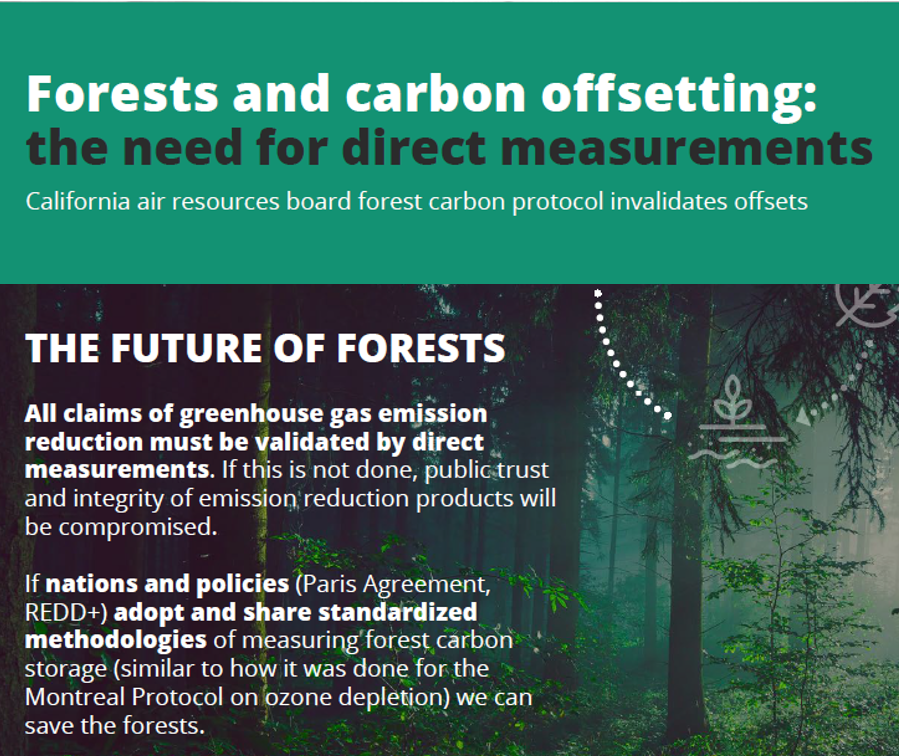 Forests and carbon offsetting:
the need for direct measurements

California air resources board forest carbon protocol invalidates offsets

THE FUTURE OF FORESTS

All claims of greenhouse gas emission reduction must be validated by direct measurements. If this is not done, public trust and integrity of emission reduction products will be compromised.

If nations and policies (Paris Agreement, REDD+) adopt and share standardized methodologies of measuring forest carbon storage (similar to how it was done for the Montreal Protocol on ozone depletion) we can save the forests.